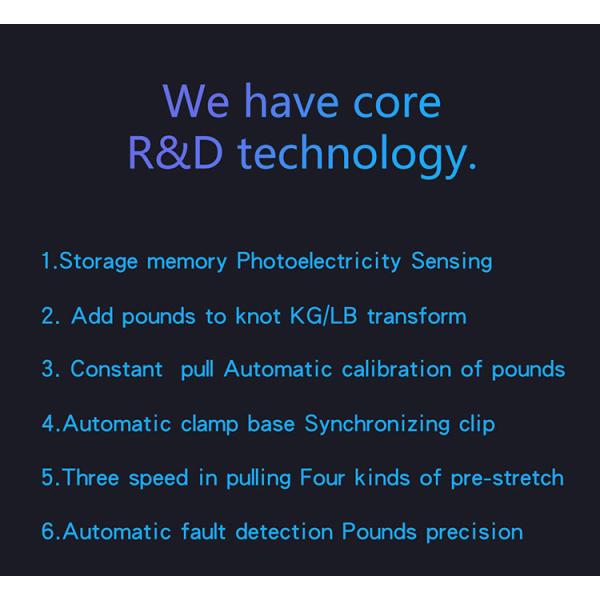 We have core R&D technology.

1.Storage memory Photoelectricity Sensing

2. Add pounds to knot KG/LB transform

3. Constant pull Automatic calibration of pounds

4.Automatic clamp base Synchronizing clip

5.Three speed in pulling Four kinds of pre-stretch

6.Automatic fault detection Pounds precision